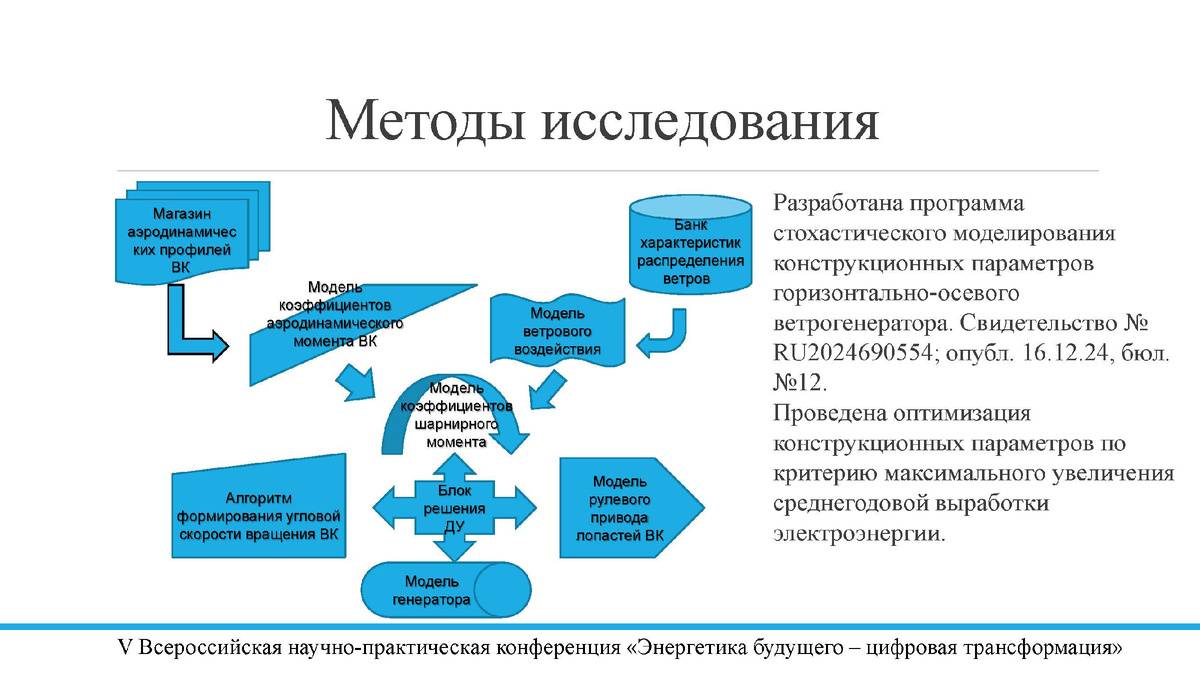 Методы исследования

Магазин аэродинамических профилей ВК

Банк характеристик распределения ветров

Модель коэффициентов аэродинамического момента ВК

Модель ветрового воздействия

Модель коэффициентов шарнирного момента

Алгоритм формирования угловой скорости вращения ВК

Блок решения ДУ

Модель рулевого привода лопастей ВК

Модель генератора

Разработана программа стохастического моделирования конструкционных параметров горизонтально-осевого ветрогенератора. Свидетельство № RU2024690554; опубл. 16.12.24, бюл. №12.

Проведена оптимизация конструкционных параметров по критерию максимального увеличения среднегодовой выработки электроэнергии.

V Всероссийская научно-практическая конференция «Энергетика будущего – цифровая трансформация»